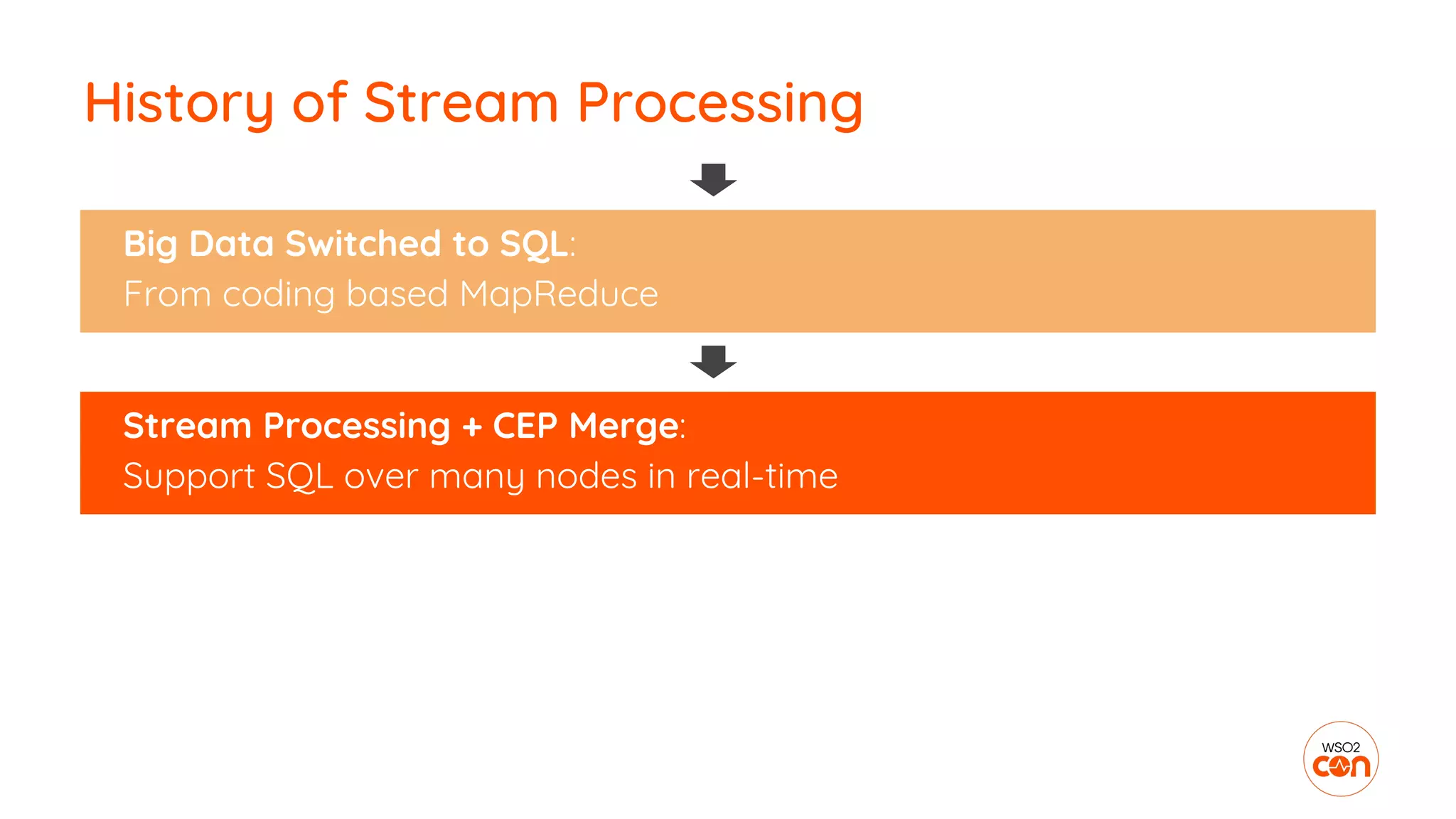 History of Stream Processing

Big Data Switched to SQL:
From coding based MapReduce

Stream Processing + CEP Merge:
Support SQL over many nodes in real-time

WSO2 con